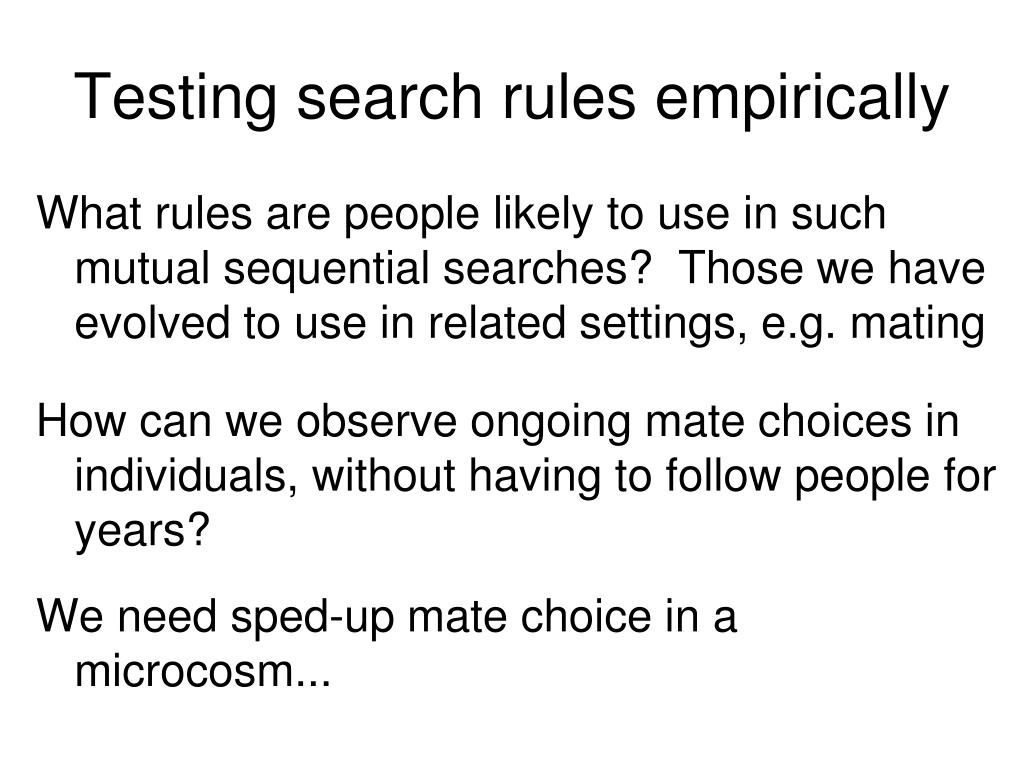 Testing search rules empirically

What rules are people likely to use in such mutual sequential searches?  Those we have evolved to use in related settings, e.g. mating

How can we observe ongoing mate choices in individuals, without having to follow people for years?

We need sped-up mate choice in a microcosm...